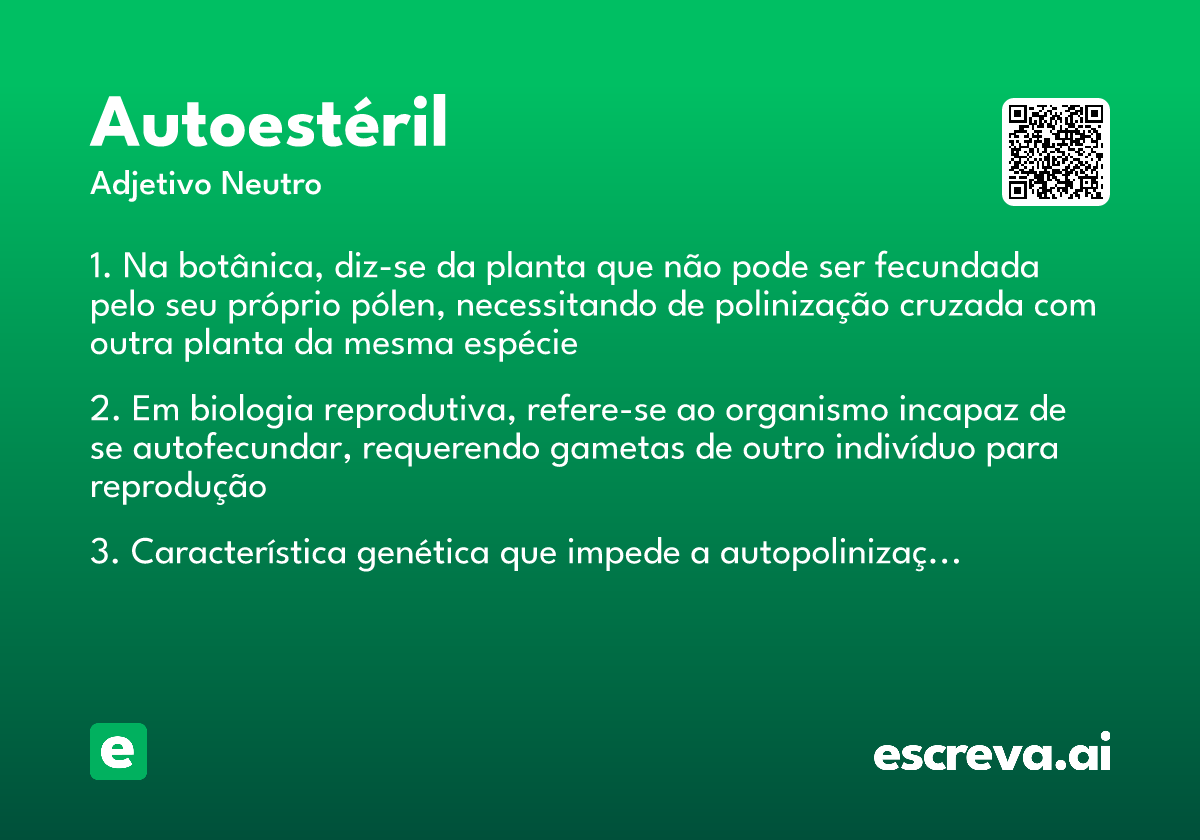 Autoestéril

Adjetivo Neutro

1. Na botânica, diz-se da planta que não pode ser fecundada pelo seu próprio pólen, necessitando de polinização cruzada com outra planta da mesma espécie

2. Em biologia reprodutiva, refere-se ao organismo incapaz de se autofecundar, requerendo gametas de outro indivíduo para reprodução

3. Característica genética que impede a autopolinizaç…

e

escreva.ai